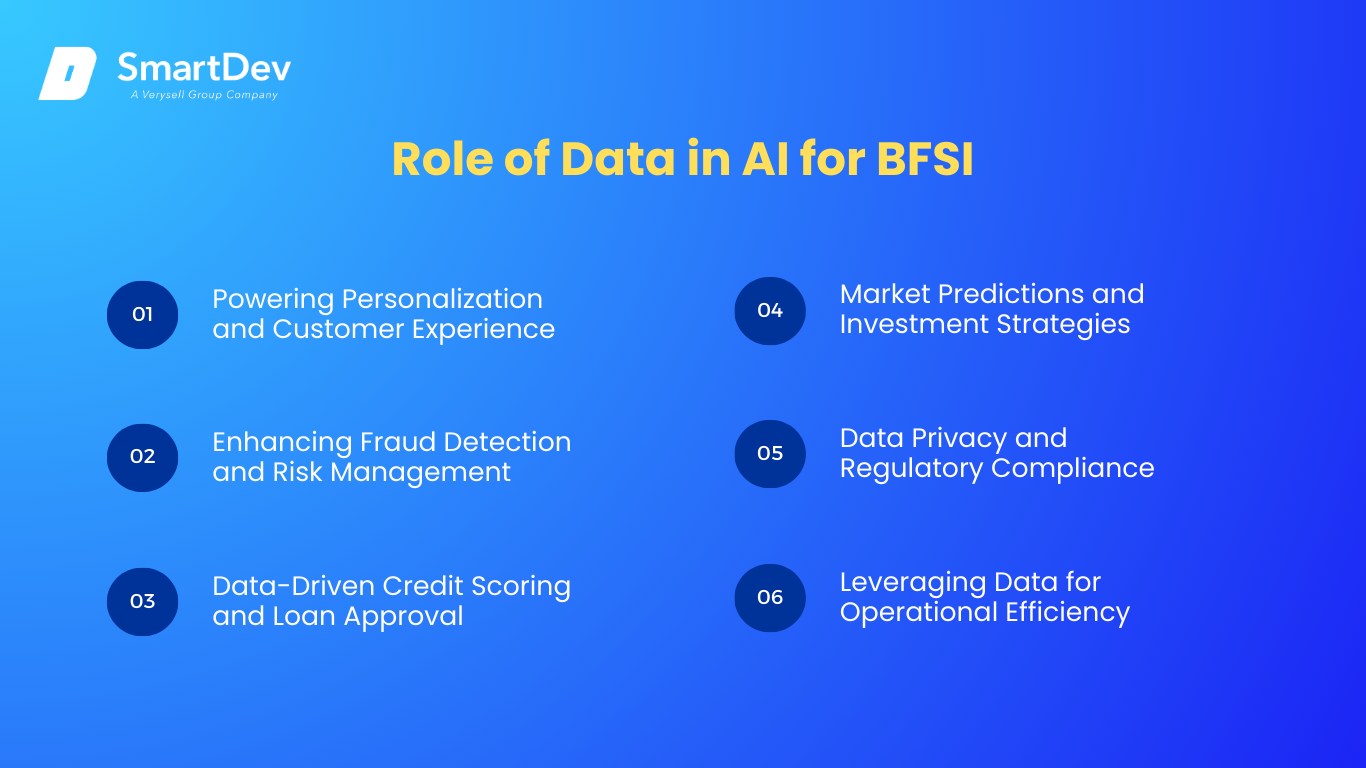 SmartDev
A Verysell Group Company

Role of Data in AI for BFSI

01 Powering Personalization and Customer Experience

02 Enhancing Fraud Detection and Risk Management

03 Data-Driven Credit Scoring and Loan Approval

04 Market Predictions and Investment Strategies

05 Data Privacy and Regulatory Compliance

06 Leveraging Data for Operational Efficiency